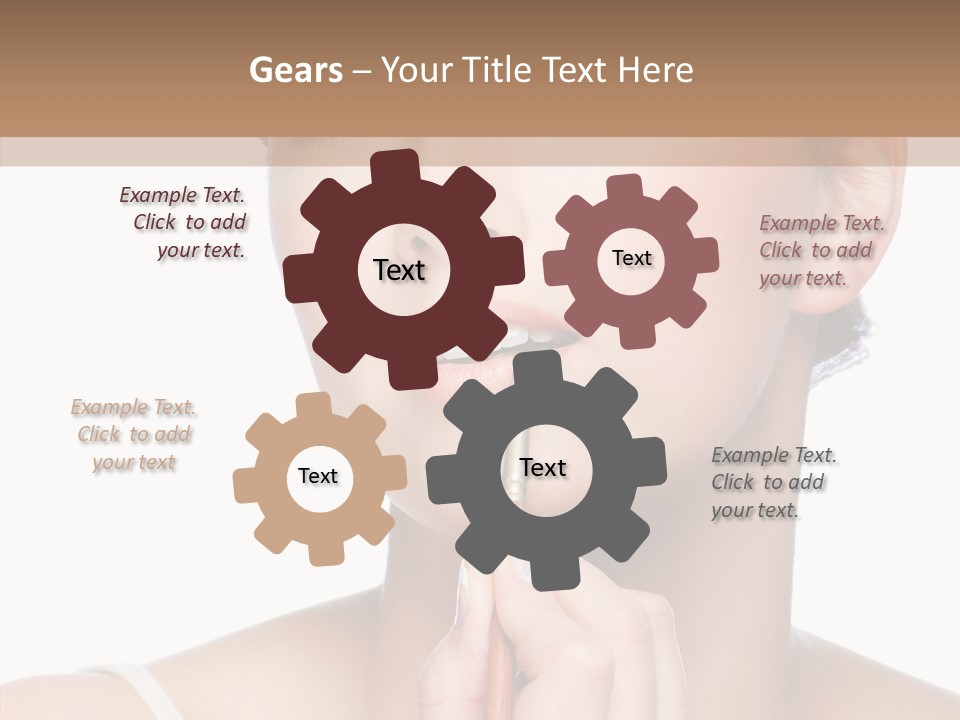 Gears – Your Title Text Here

Example Text. Click to add your text.

Text

Text

Example Text. Click to add your text.

Example Text. Click to add your text

Text

Text

Example Text. Click to add your text.